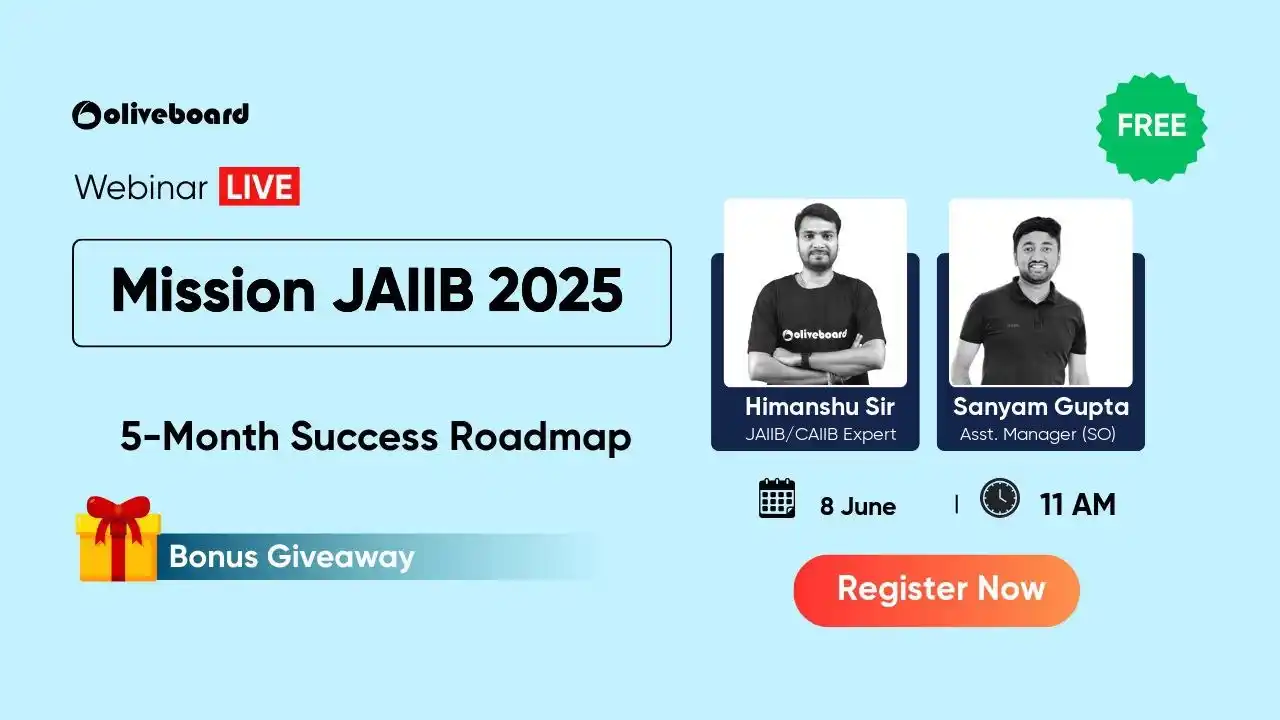 oliveboard

Webinar LIVE

Mission JAIIB 2025

5-Month Success Roadmap

Bonus Giveaway

FREE

oliveboard

Himanshu Sir
JAIIB/CAIIB Expert

Sanyam Gupta
Asst. Manager (SO)

8 June | 11 AM

Register Now